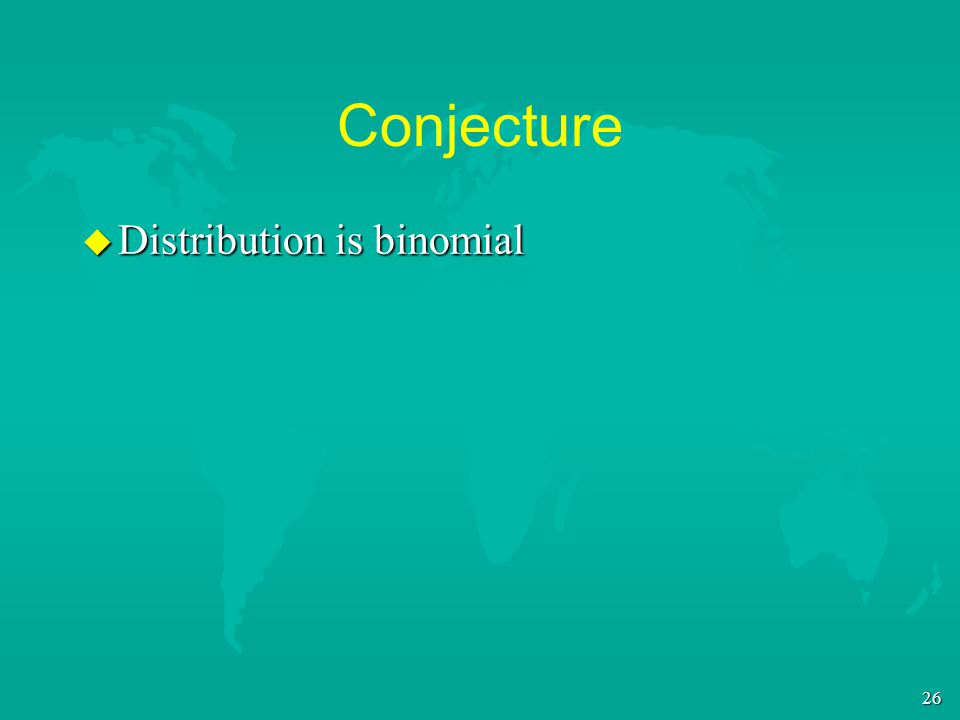 Conjecture

Distribution is binomial

26